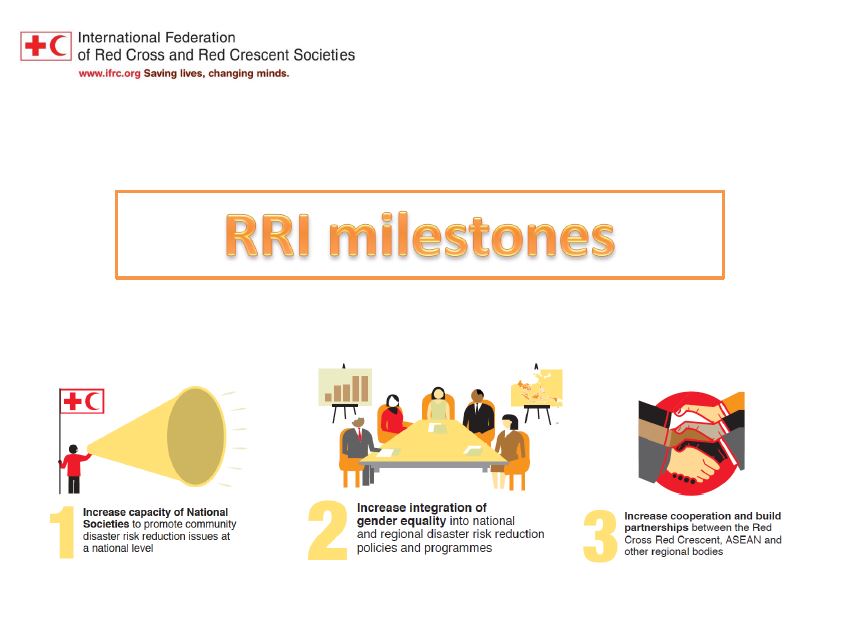 International Federation
of Red Cross and Red Crescent Societies
www.ifrc.org Saving lives, changing minds.

RRI milestones

1 Increase capacity of National Societies to promote community disaster risk reduction issues at a national level

2 Increase integration of gender equality into national and regional disaster risk reduction policies and programmes

3 Increase cooperation and build partnerships between the Red Cross Red Crescent, ASEAN and other regional bodies